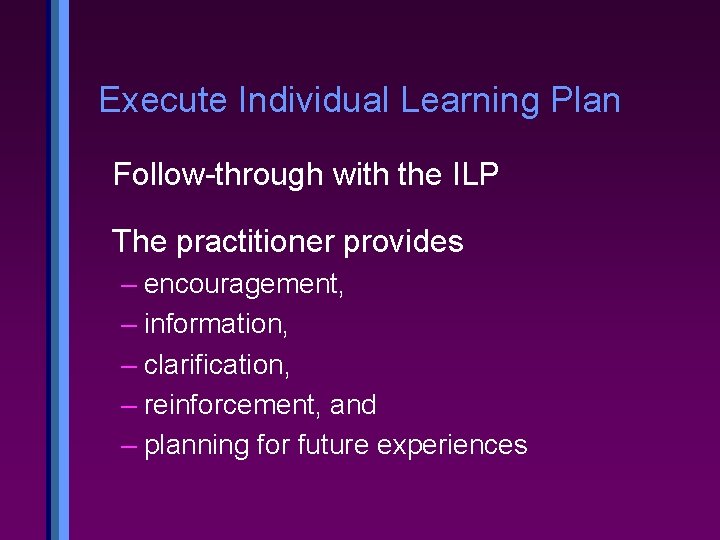 Execute Individual Learning Plan

Follow-through with the ILP

The practitioner provides
– encouragement,
– information,
– clarification,
– reinforcement, and
– planning for future experiences